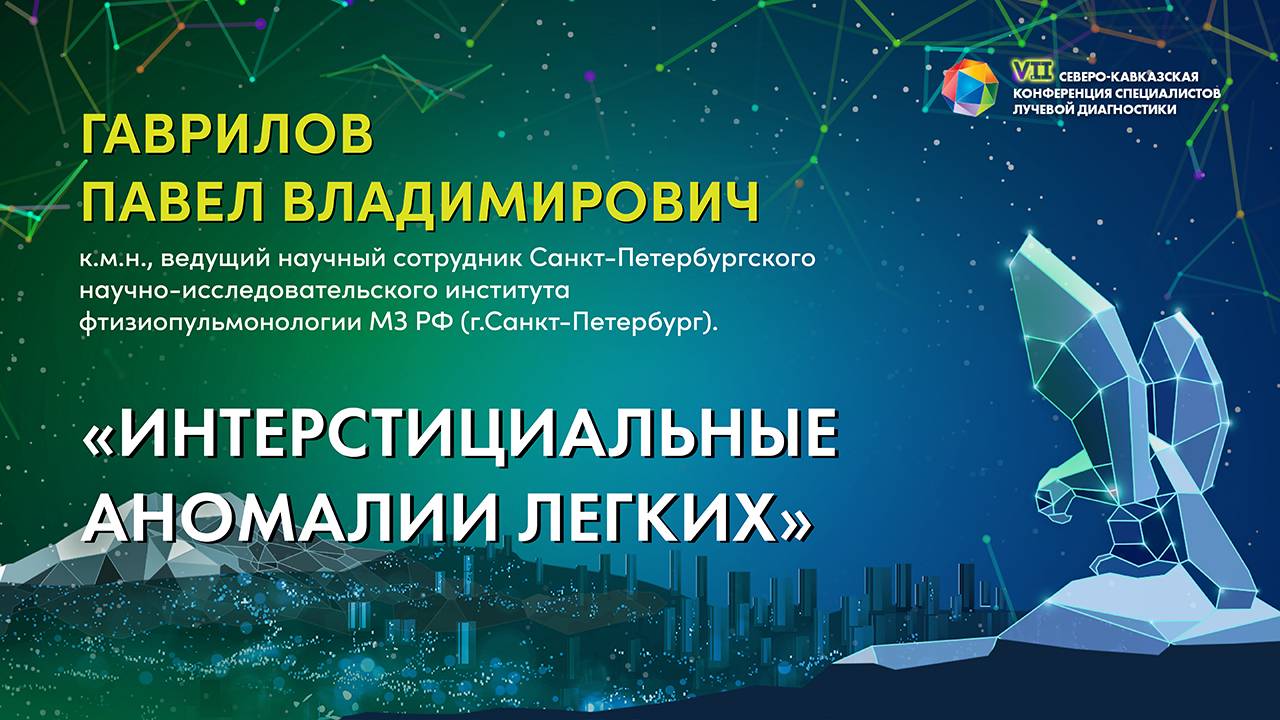 VII СЕВЕРО-КАВКАЗСКАЯ КОНФЕРЕНЦИЯ СПЕЦИАЛИСТОВ ЛУЧЕВОЙ ДИАГНОСТИКИ

ГАВРИЛОВ ПАВЕЛ ВЛАДИМИРОВИЧ

к.м.н., ведущий научный сотрудник Санкт-Петербургского научно-исследовательского института фтизиопульмонологии МЗ РФ (г.Санкт-Петербург).

«ИНТЕРСТИЦИАЛЬНЫЕ АНОМАЛИИ ЛЕГКИХ»